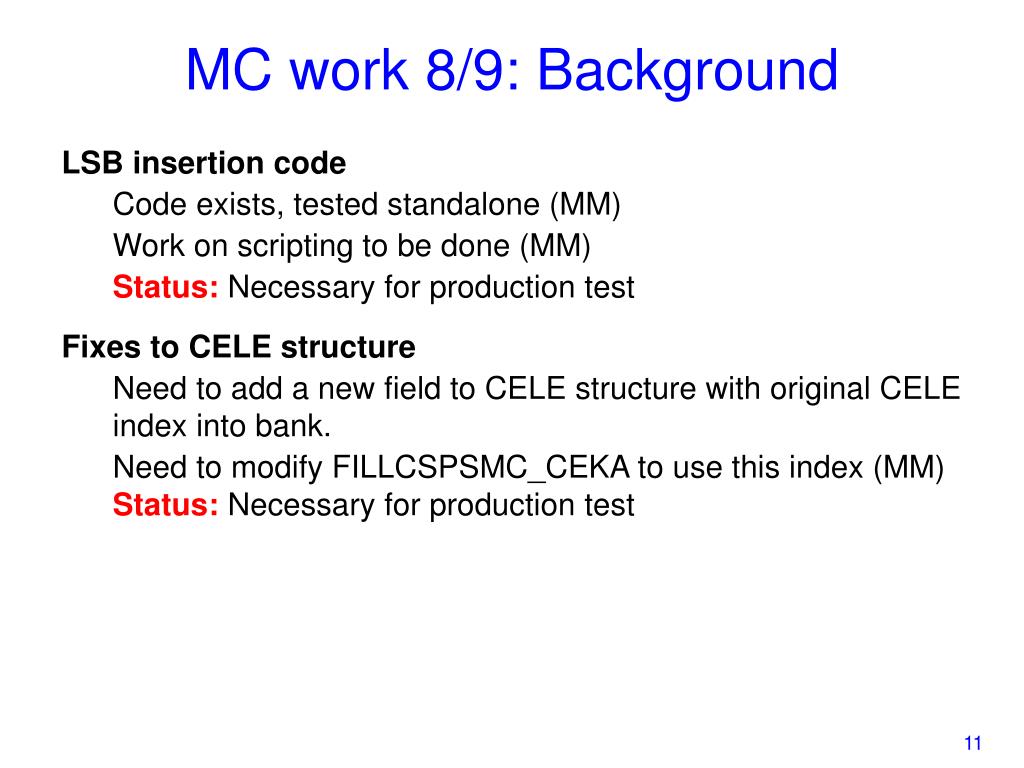 MC work 8/9: Background

LSB insertion code

Code exists, tested standalone (MM)

Work on scripting to be done (MM)

Status: Necessary for production test

Fixes to CELE structure

Need to add a new field to CELE structure with original CELE index into bank.

Need to modify FILLCSPSMC_CEKA to use this index (MM)
Status: Necessary for production test

11